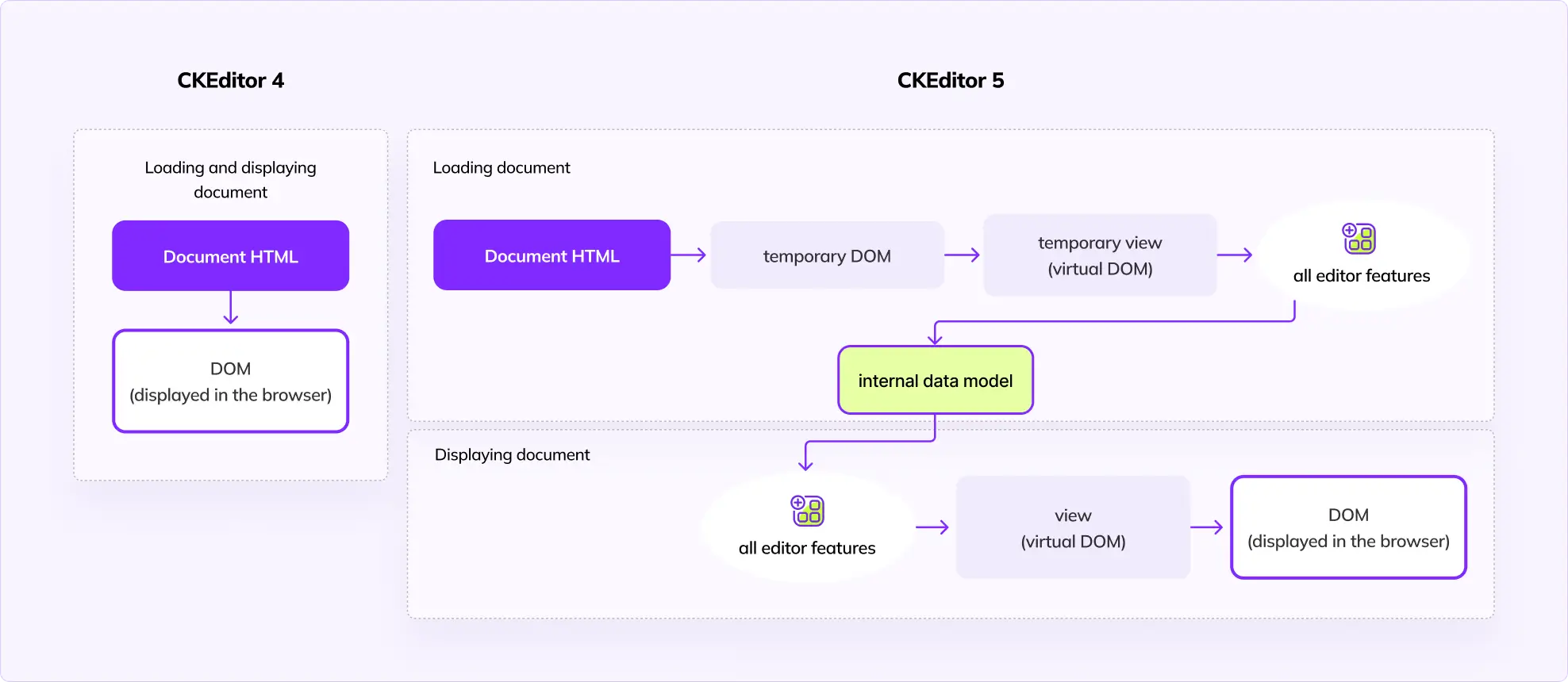 CKEditor 4

Loading and displaying document

Document HTML

DOM
(displayed in the browser)

CKEditor 5

Loading document

Document HTML

temporary DOM

temporary view
(virtual DOM)

all editor features

internal data model

Displaying document

all editor features

view
(virtual DOM)

DOM
(displayed in the browser)